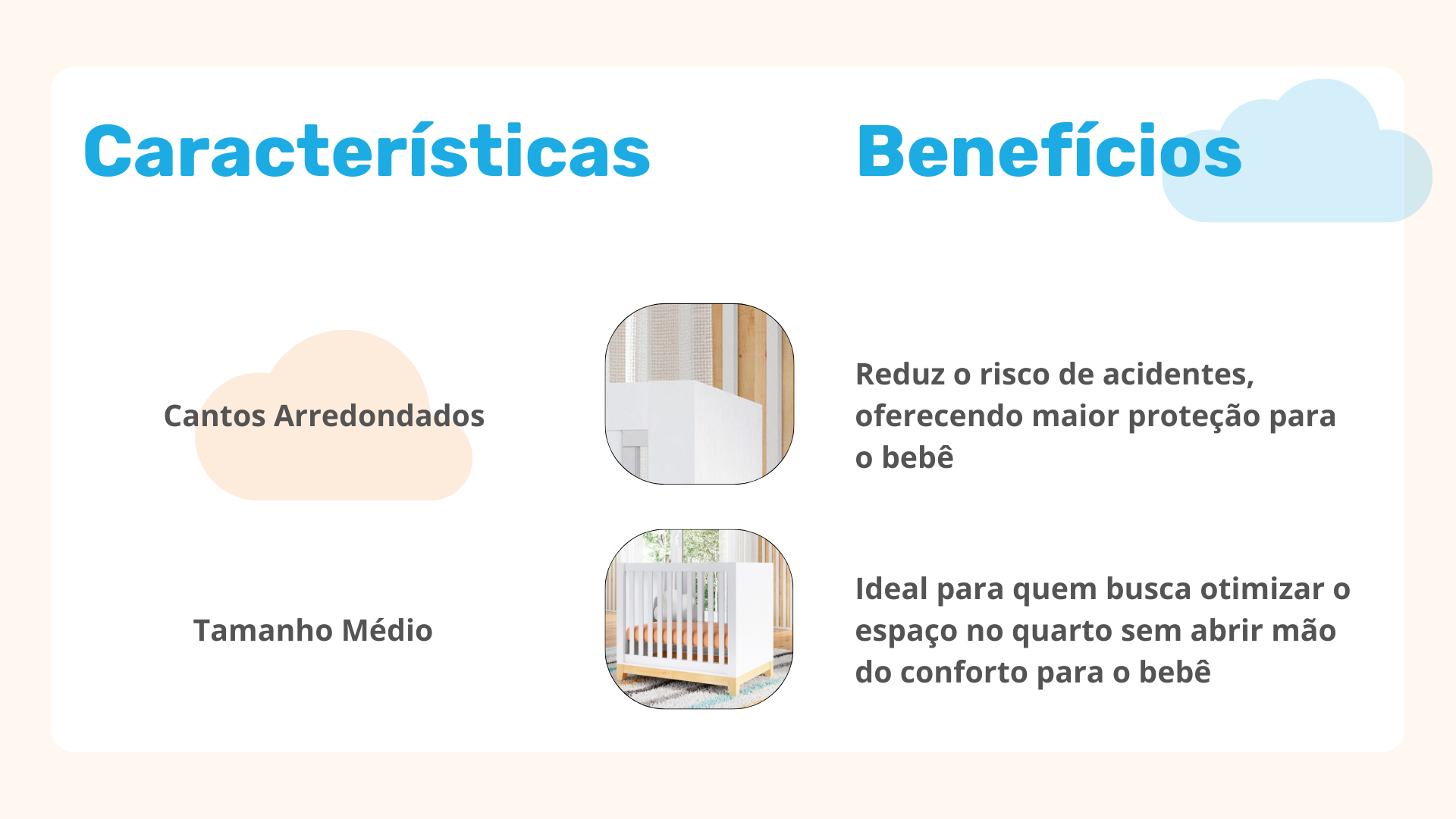 Características

Benefícios

Cantos Arredondados

Reduz o risco de acidentes, oferecendo maior proteção para o bebê

Tamanho Médio

Ideal para quem busca otimizar o espaço no quarto sem abrir mão do conforto para o bebê